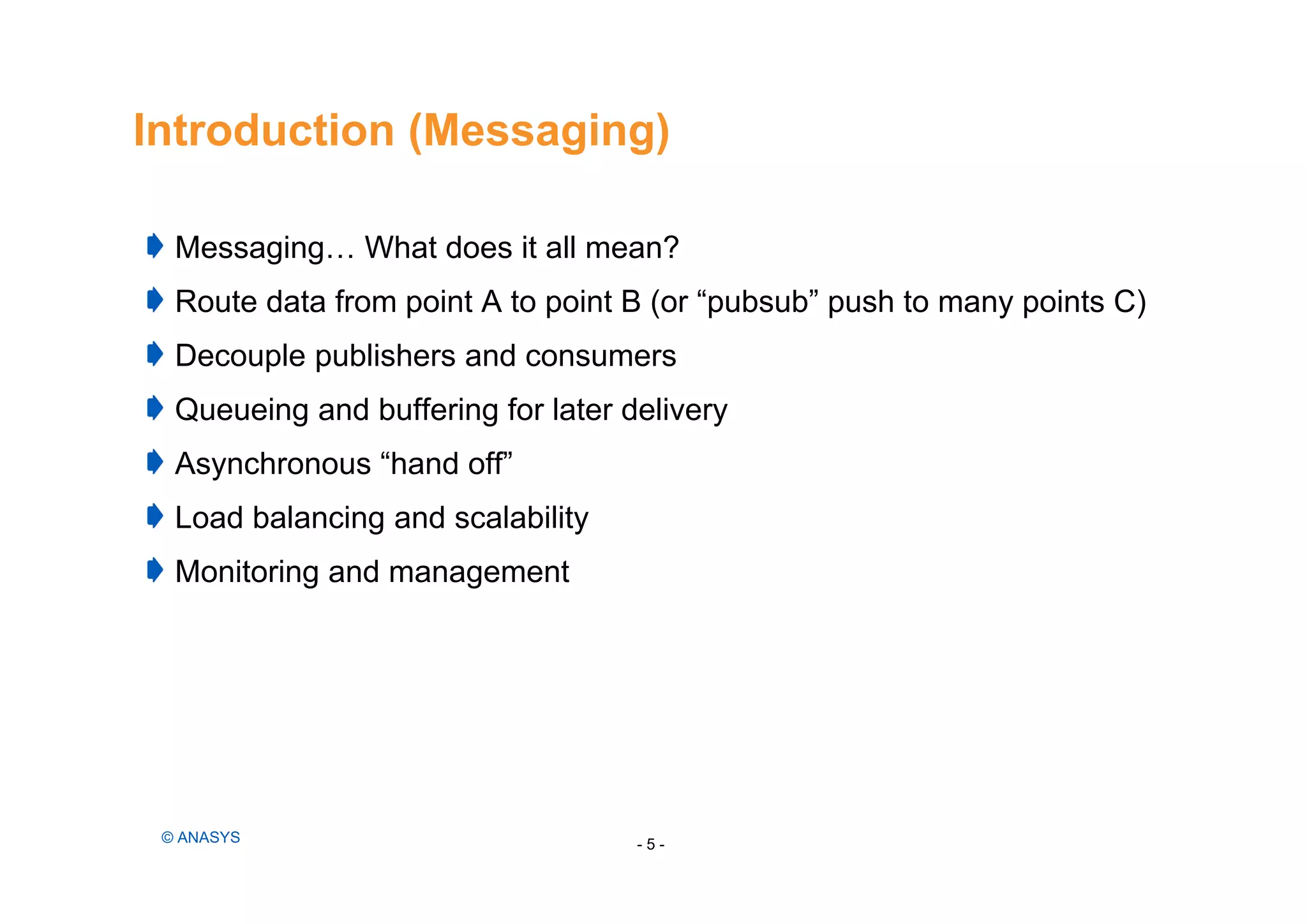 Introduction (Messaging)

Messaging… What does it all mean?

Route data from point A to point B (or “pubsub” push to many points C)

Decouple publishers and consumers

Queueing and buffering for later delivery

Asynchronous “hand off”

Load balancing and scalability

Monitoring and management

© ANASYS

- 5 -